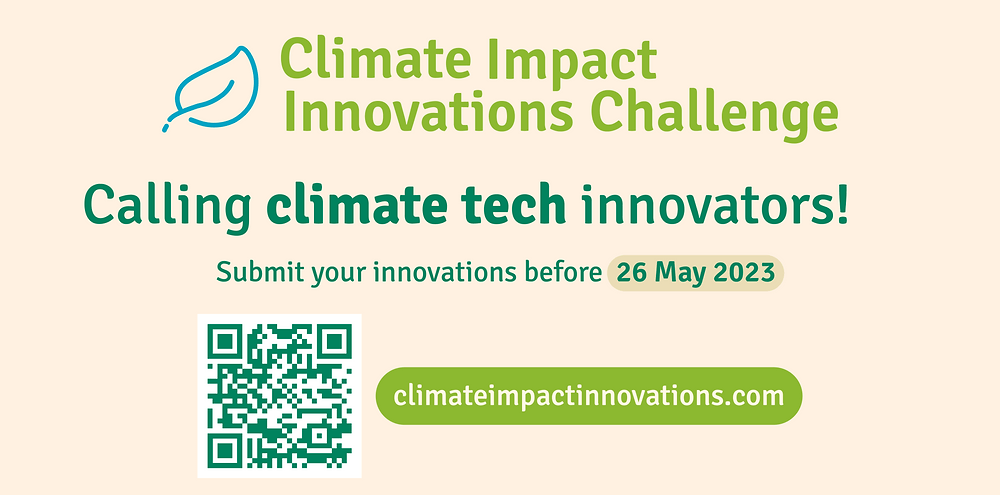 Climate Impact Innovations Challenge

Calling climate tech innovators!

Submit your innovations before 26 May 2023

climateimpactinnovations.com